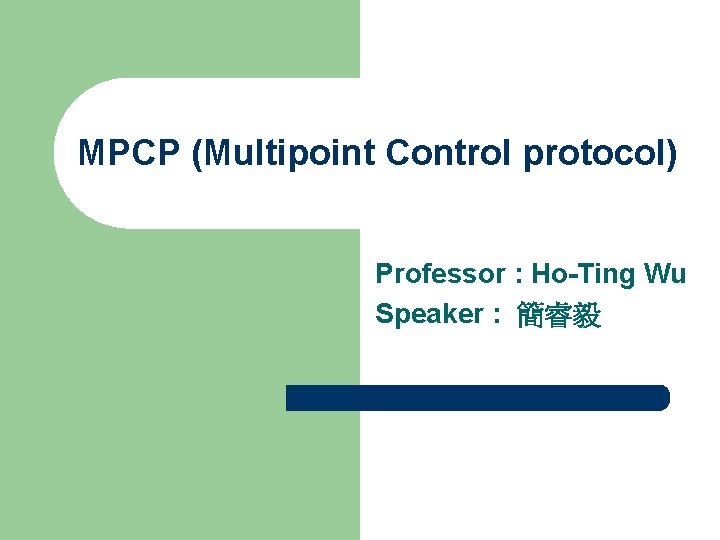 MPCP (Multipoint Control protocol)

Professor : Ho-Ting Wu
Speaker : 簡睿毅